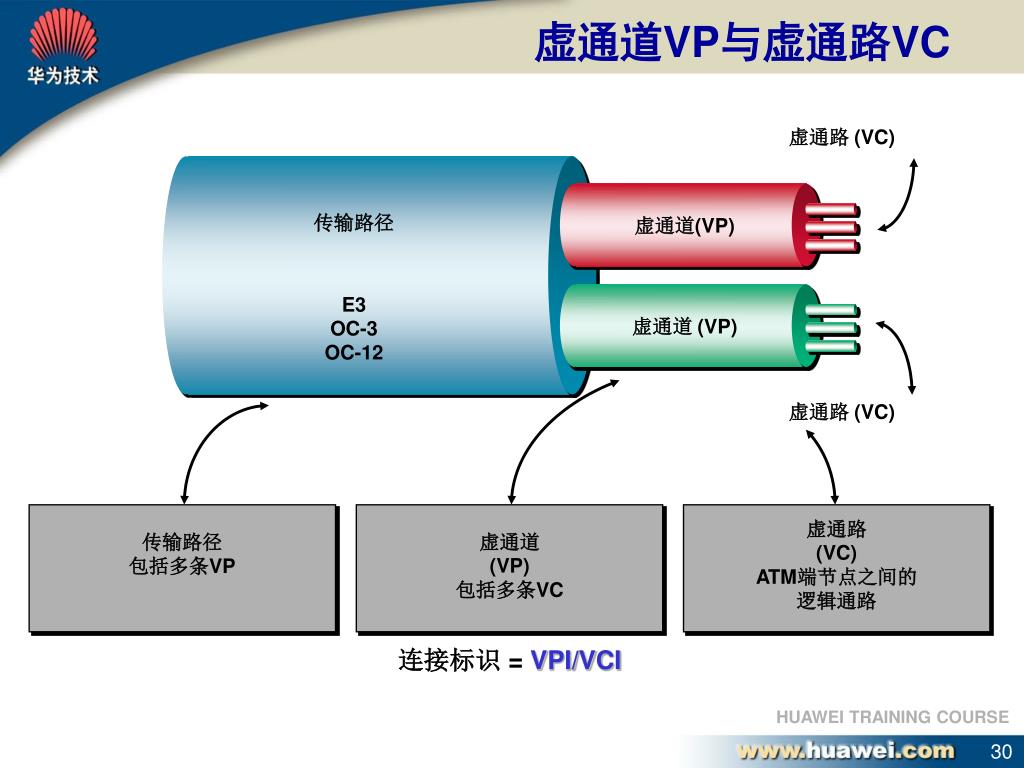 华为技术

虚通道VP与虚通路VC

虚通路 (VC)

传输路径

E3
OC-3
OC-12

虚通道(VP)

虚通道 (VP)

虚通路 (VC)

传输路径
包括多条VP

虚通道
(VP)
包括多条VC

虚通路
(VC)
ATM端节点之间的
逻辑通路

连接标识 = VPI/VCI

HUAWEI TRAINING COURSE

www.huawei.com

30